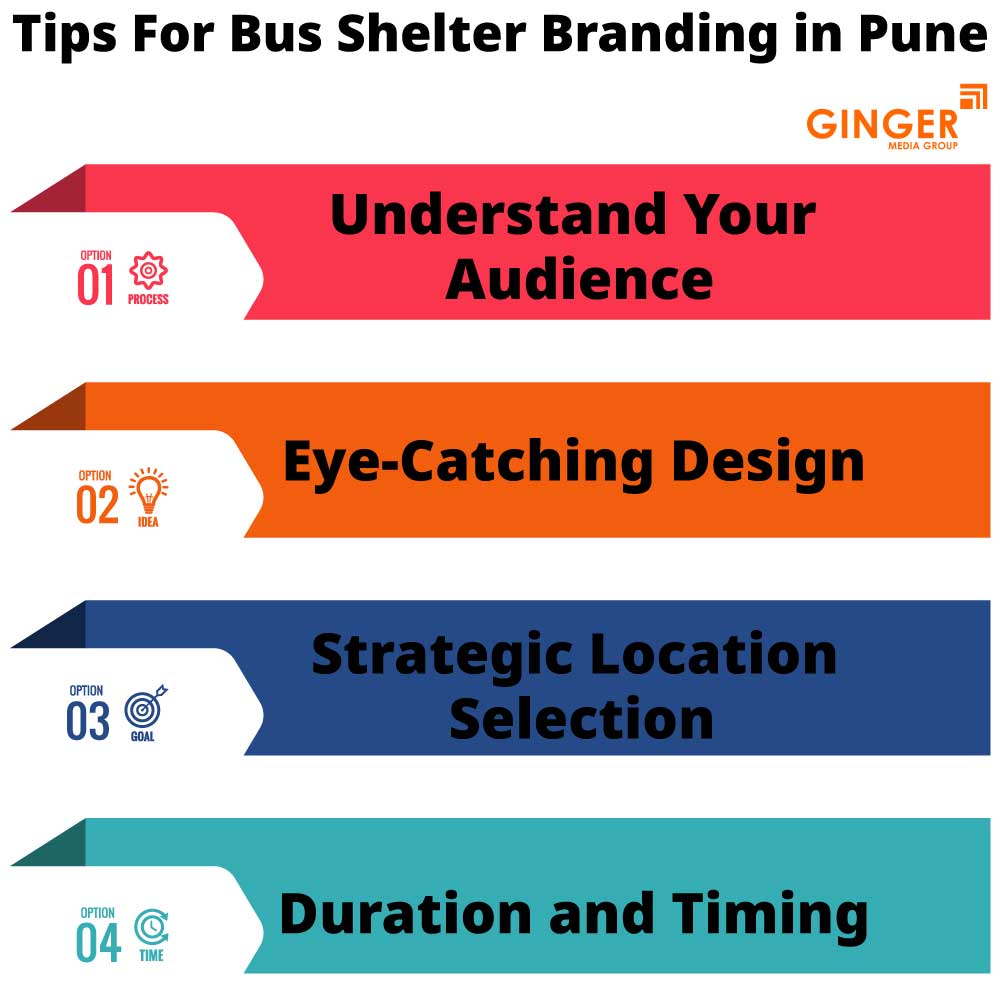 Tips For Bus Shelter Branding in Pune

GINGER
MEDIA GROUP

OPTION
01
PROCESS

Understand Your Audience

OPTION
02
IDEA

Eye-Catching Design

OPTION
03
GOAL

Strategic Location Selection

OPTION
04
TIME

Duration and Timing